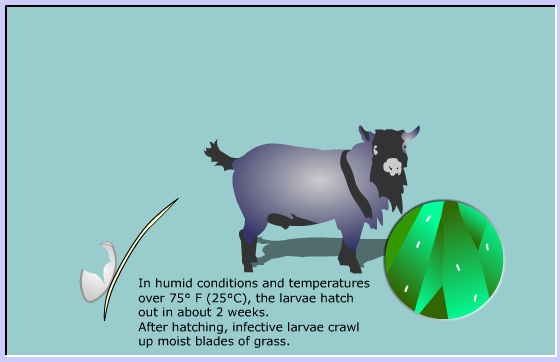 In humid conditions and temperatures over 75° F (25°C), the larvae hatch out in about 2 weeks.
After hatching, infective larvae crawl up moist blades of grass.